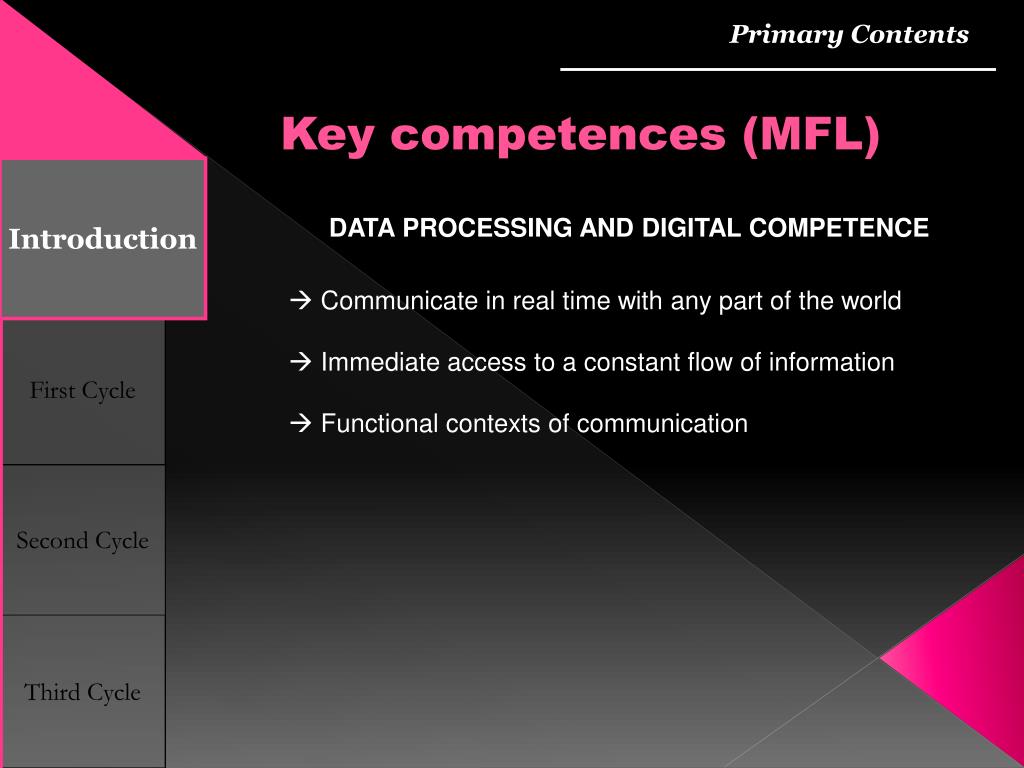 Primary Contents

Key competences (MFL)

Introduction

First Cycle

Second Cycle

Third Cycle

DATA PROCESSING AND DIGITAL COMPETENCE

→ Communicate in real time with any part of the world

→ Immediate access to a constant flow of information

→ Functional contexts of communication